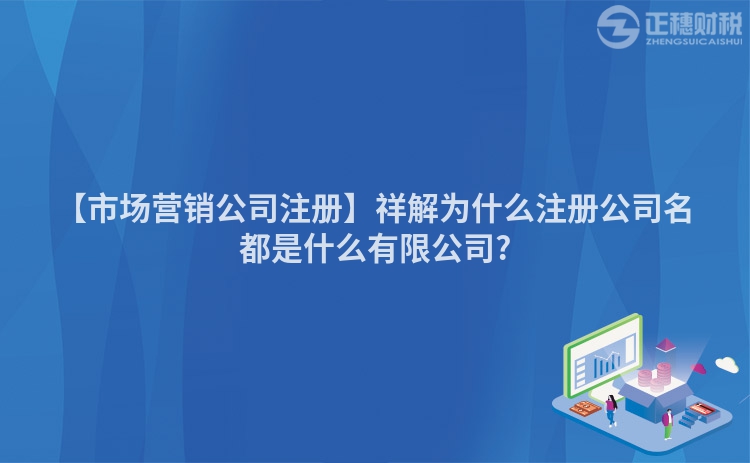 正穗财税
ZHENGSUICAISHUI

【市场营销公司注册】祥解为什么注册公司名都是什么有限公司?